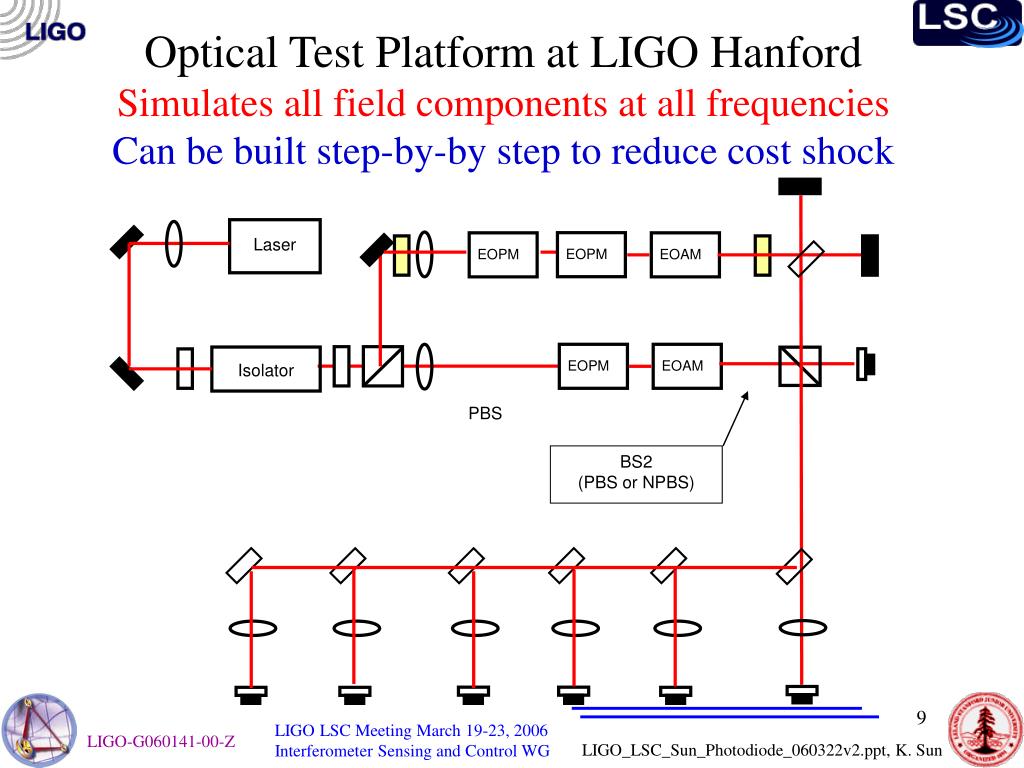 LIGO

LSC

Optical Test Platform at LIGO Hanford

Simulates all field components at all frequencies

Can be built step-by-by step to reduce cost shock

Laser

EOPM

EOPM

EOAM

Isolator

EOPM

EOAM

PBS

BS2
(PBS or NPBS)

9

LIGO-G060141-00-Z

LIGO LSC Meeting March 19-23, 2006
Interferometer Sensing and Control WG

LIGO_LSC_Sun_Photodiode_060322v2.ppt, K. Sun